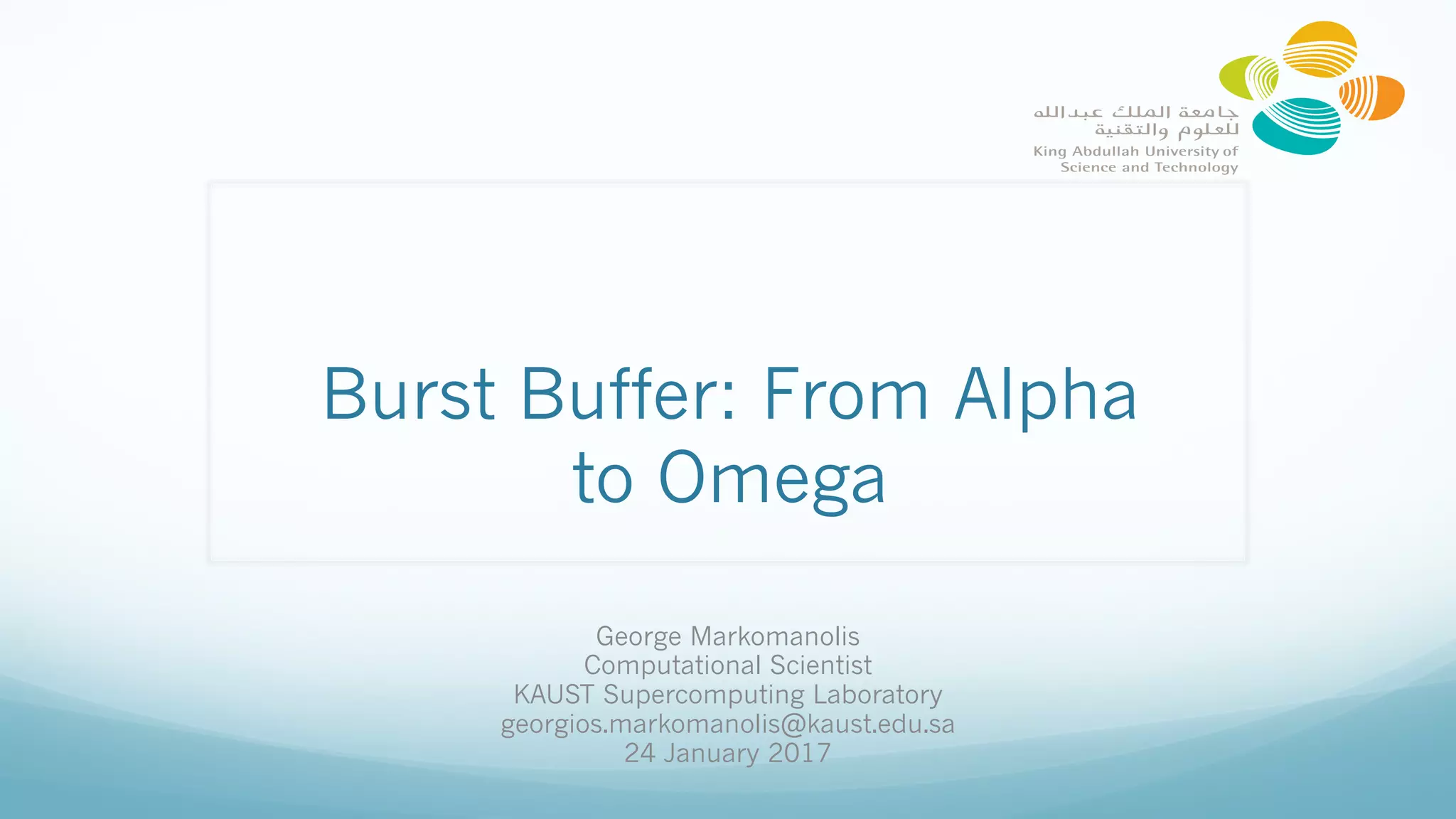 جامعة الملك عبدالله
للعلوم والتقنية
King Abdullah University of
Science and Technology

Burst Buffer: From Alpha to Omega

George Markomanolis
Computational Scientist
KAUST Supercomputing Laboratory
georgios.markomanolis@kaust.edu.sa
24 January 2017